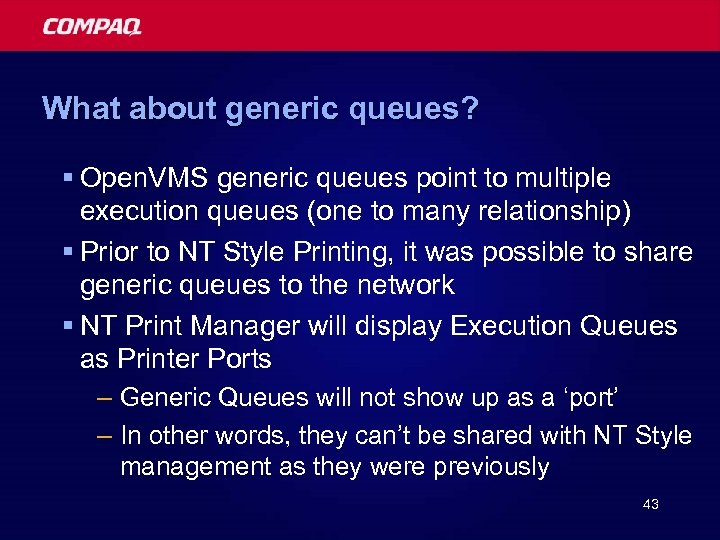 COMPAQ

What about generic queues?

▪ OpenVMS generic queues point to multiple execution queues (one to many relationship)

▪ Prior to NT Style Printing, it was possible to share generic queues to the network

▪ NT Print Manager will display Execution Queues as Printer Ports

– Generic Queues will not show up as a ‘port’

– In other words, they can’t be shared with NT Style management as they were previously

43